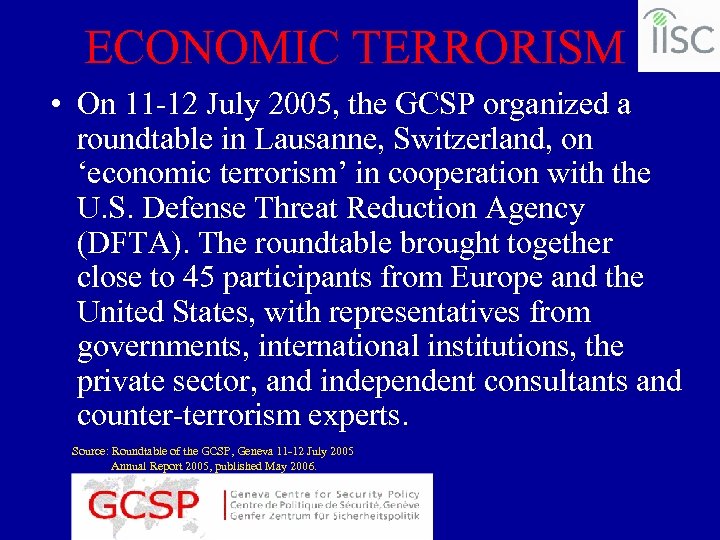 ECONOMIC TERRORISM

IISC

• On 11-12 July 2005, the GCSP organized a roundtable in Lausanne, Switzerland, on ‘economic terrorism’ in cooperation with the U.S. Defense Threat Reduction Agency (DFTA). The roundtable brought together close to 45 participants from Europe and the United States, with representatives from governments, international institutions, the private sector, and independent consultants and counter-terrorism experts.

Source: Roundtable of the GCSP, Geneva 11-12 July 2005
Annual Report 2005, published May 2006.

GCSP
Geneva Centre for Security Policy
Centre de Politique de Sécurité, Genève
Genfer Zentrum für Sicherheitspolitik